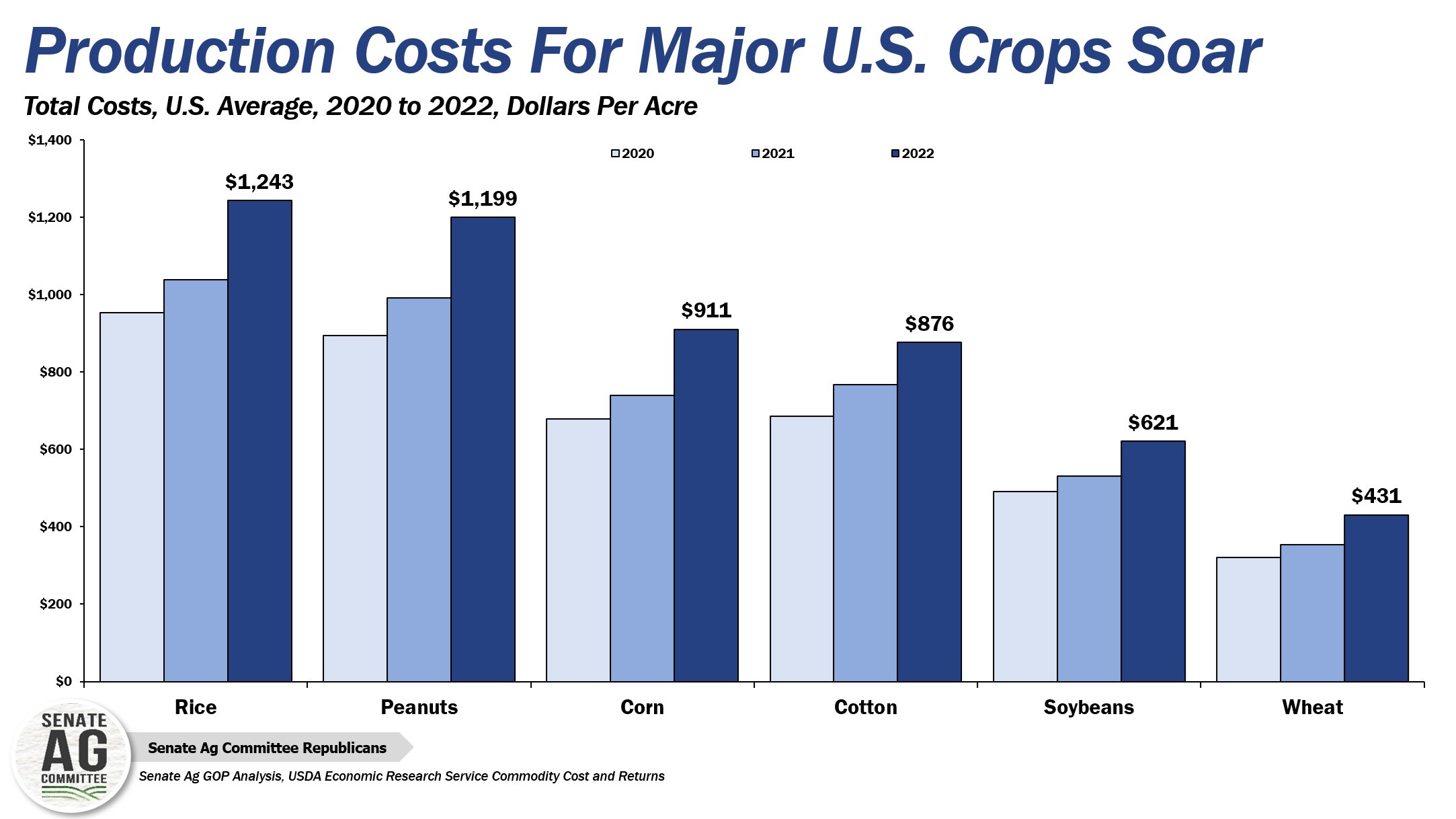 Production Costs For Major U.S. Crops Soar

Total Costs, U.S. Average, 2020 to 2022, Dollars Per Acre

$1,400
$1,200
$1,000
$800
$600
$400
$200
$0

2020
2021
2022

$1,243
$1,199
$911
$876
$621
$431

Rice
Peanuts
Corn
Cotton
Soybeans
Wheat

SENATE
AG
COMMITTEE

Senate Ag Committee Republicans

Senate Ag GOP Analysis, USDA Economic Research Service Commodity Cost and Returns